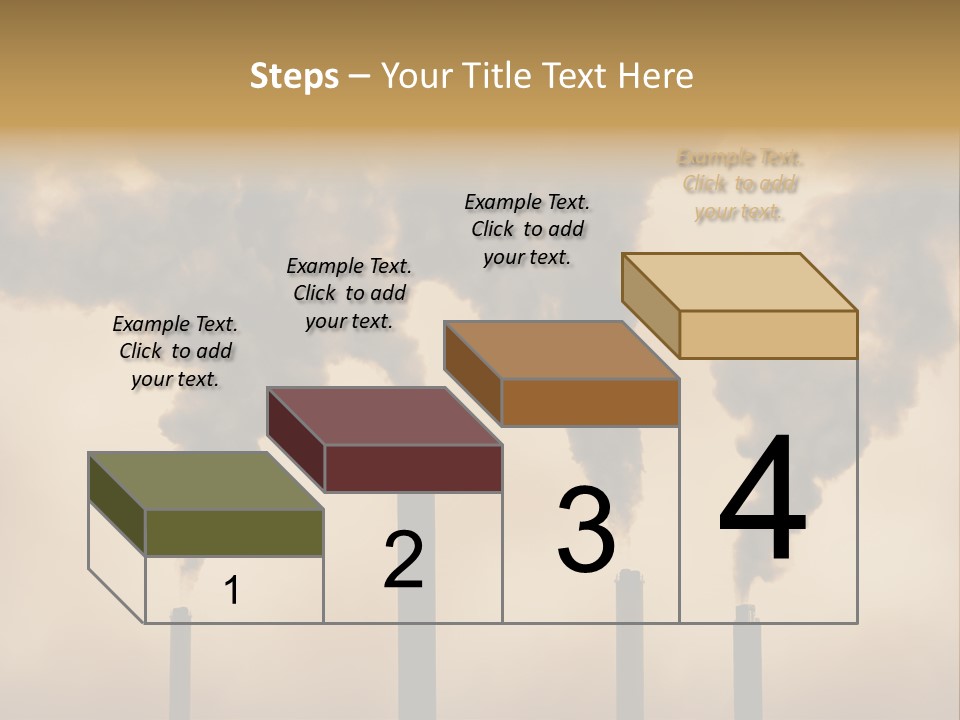 Steps – Your Title Text Here

Example Text. Click to add your text.

Example Text. Click to add your text.

Example Text. Click to add your text.

Example Text. Click to add your text.

1

2

3

4